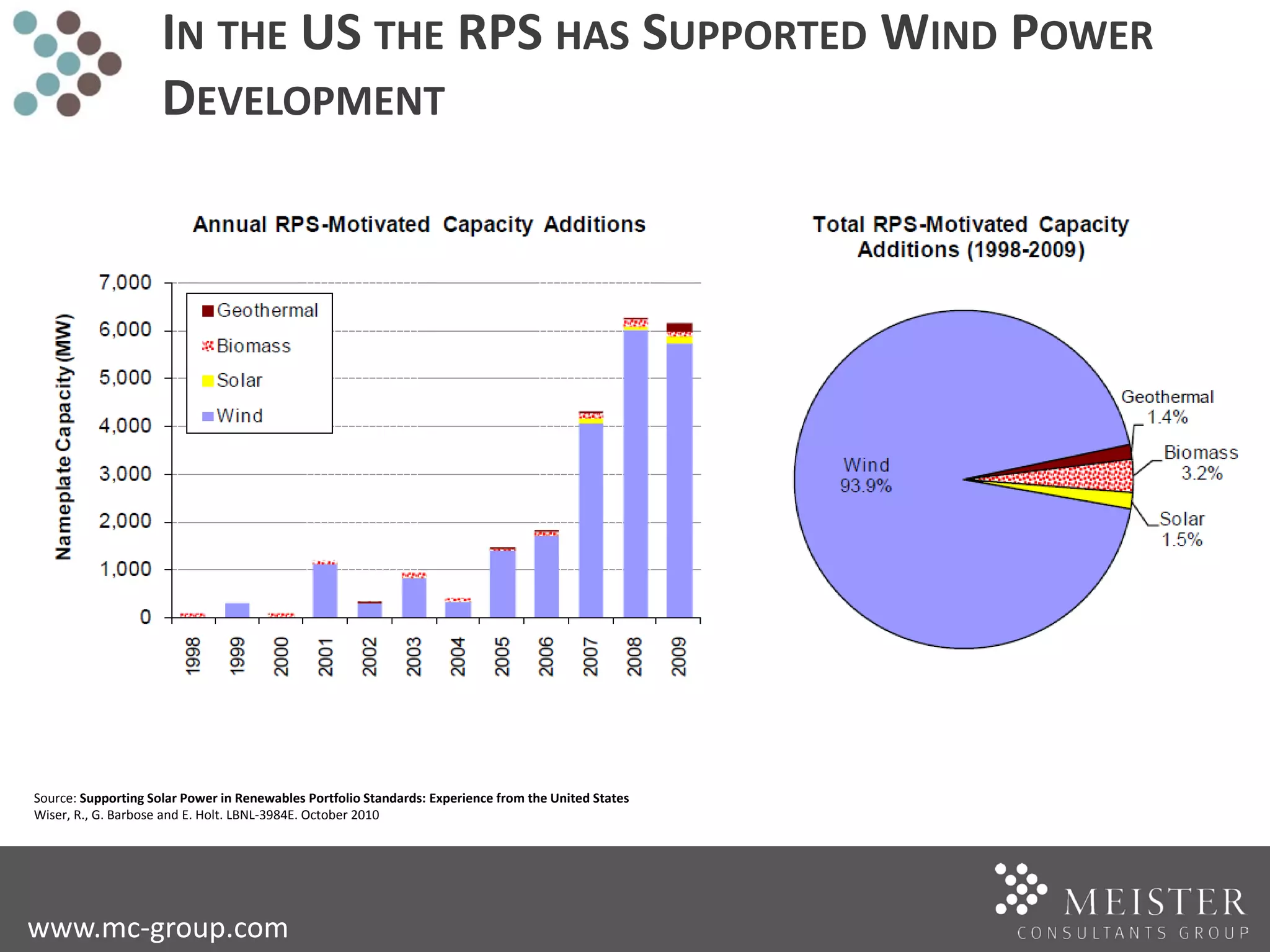 IN THE US THE RPS HAS SUPPORTED WIND POWER DEVELOPMENT

Annual RPS-Motivated Capacity Additions

Nameplate Capacity (MW)

7,000
6,000
5,000
4,000
3,000
2,000
1,000
0

Geothermal
Biomass
Solar
Wind

1998
1999
2000
2001
2002
2003
2004
2005
2006
2007
2008
2009

Total RPS-Motivated Capacity Additions (1998-2009)

Wind
93.9%

Geothermal
1.4%

Biomass
3.2%

Solar
1.5%

Source: Supporting Solar Power in Renewables Portfolio Standards: Experience from the United States
Wiser, R., G. Barbose and E. Holt. LBNL-3984E. October 2010

www.mc-group.com

MEISTER
CONSULTANTS GROUP